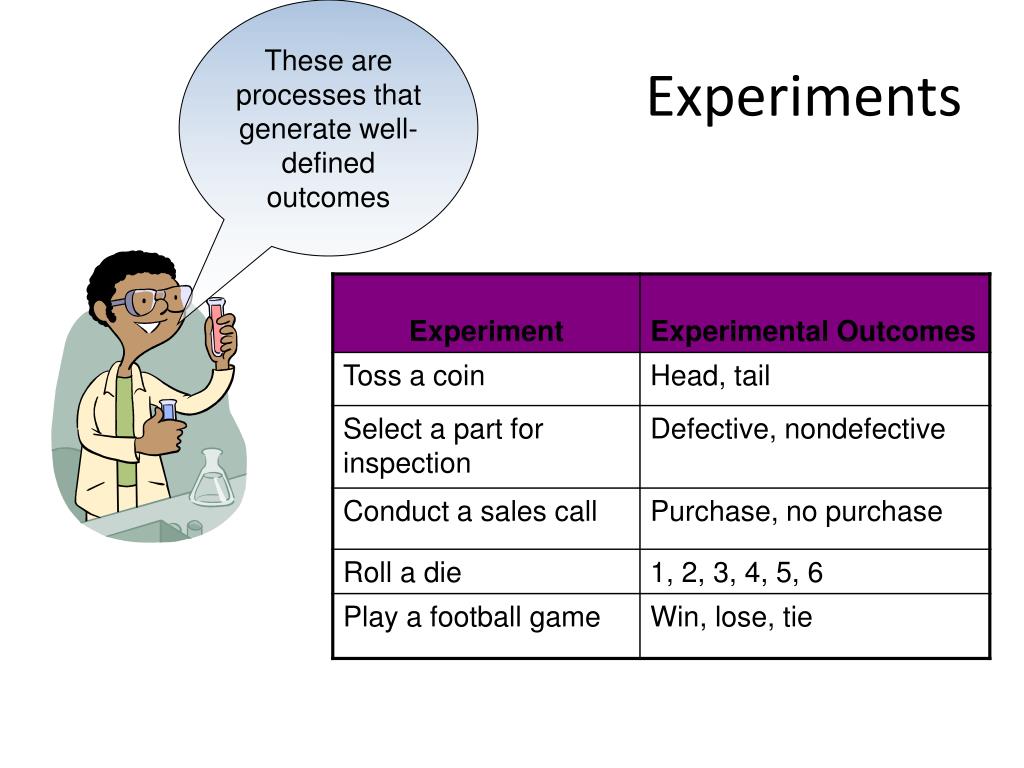 These are processes that generate well-defined outcomes

Experiments

| Experiment | Experimental Outcomes |
|---|---|
| Toss a coin | Head, tail |
| Select a part for inspection | Defective, nondefective |
| Conduct a sales call | Purchase, no purchase |
| Roll a die | 1, 2, 3, 4, 5, 6 |
| Play a football game | Win, lose, tie |